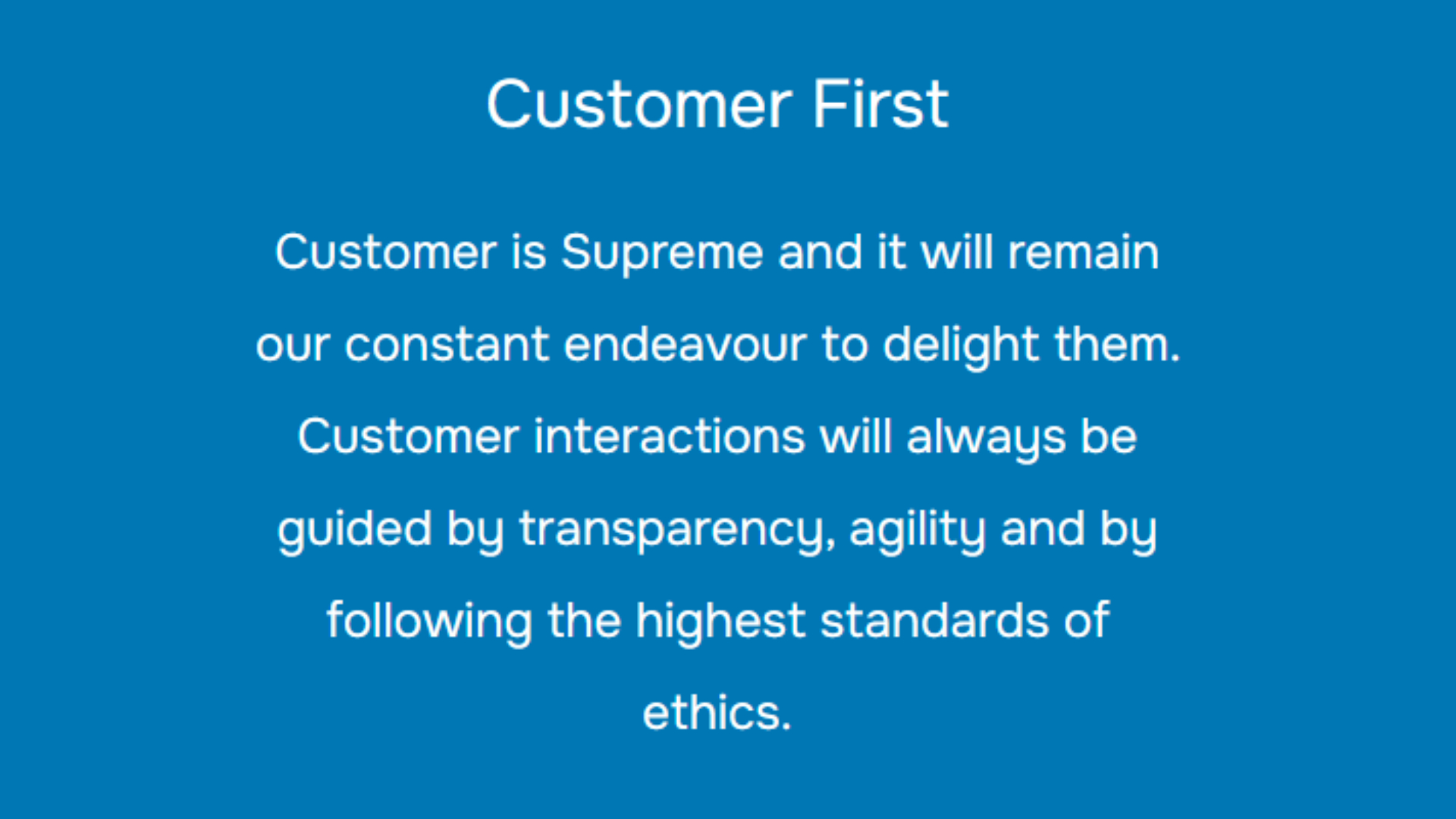 Customer First

Customer is Supreme and it will remain our constant endeavour to delight them. Customer interactions will always be guided by transparency, agility and by following the highest standards of ethics.